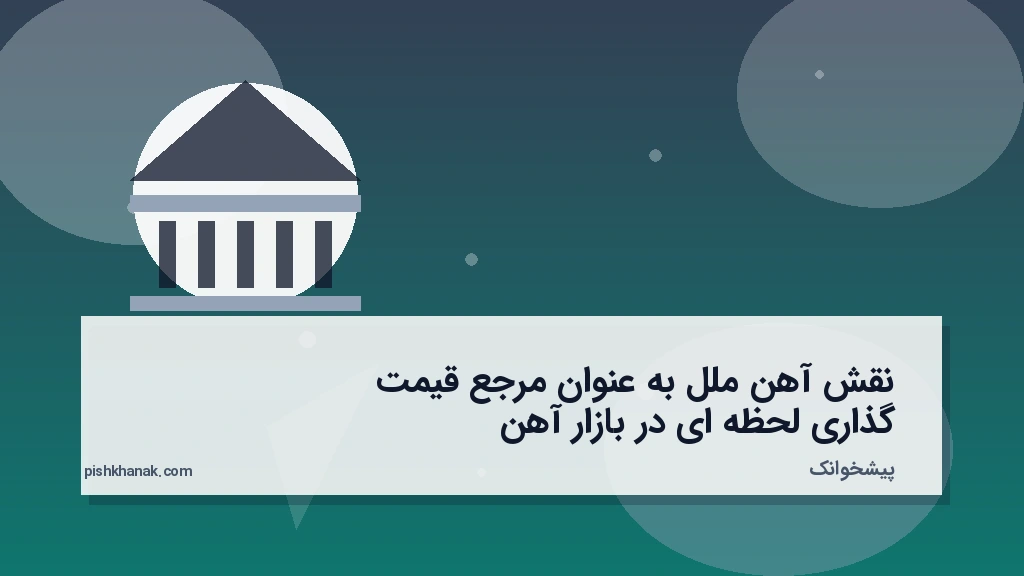 نقش آهن ملل به عنوان مرجع قیمت گذاری لحظه ای در بازار آهن

پیشخوانک

pishkhanak.com